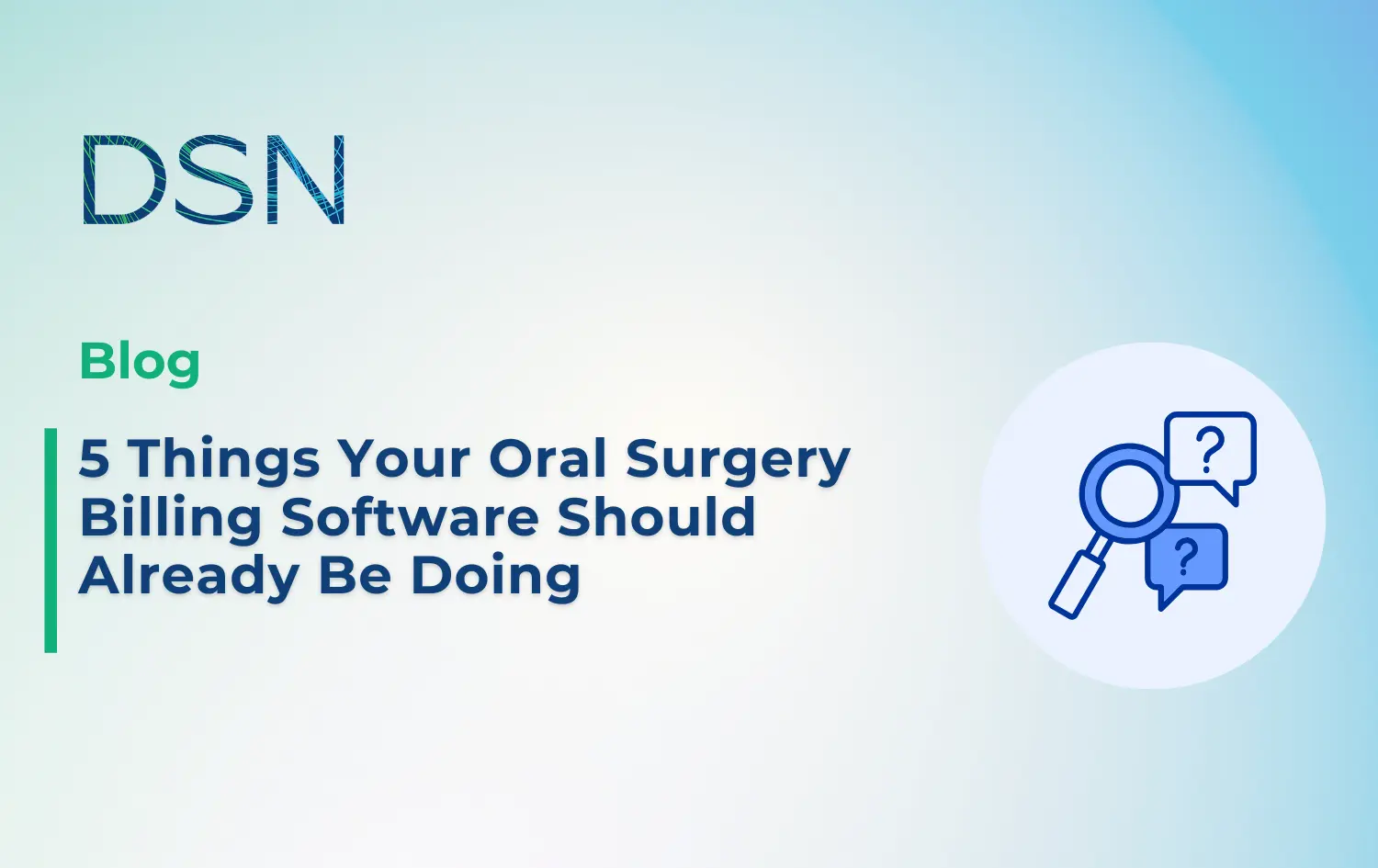 DSN

Blog

5 Things Your Oral Surgery Billing Software Should Already Be Doing

?

?